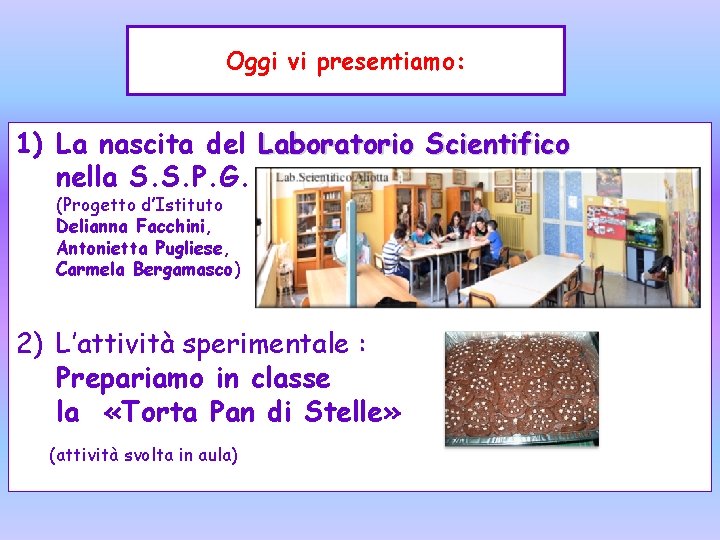 Oggi vi presentiamo:

1) La nascita del Laboratorio Scientifico nella S.S.P.G.

(Progetto d'Istituto Delianna Facchini, Antonietta Pugliese, Carmela Bergamasco)

Lab.Scientifico Aliotta

2) L'attività sperimentale : Prepariamo in classe la «Torta Pan di Stelle»

(attività svolta in aula)